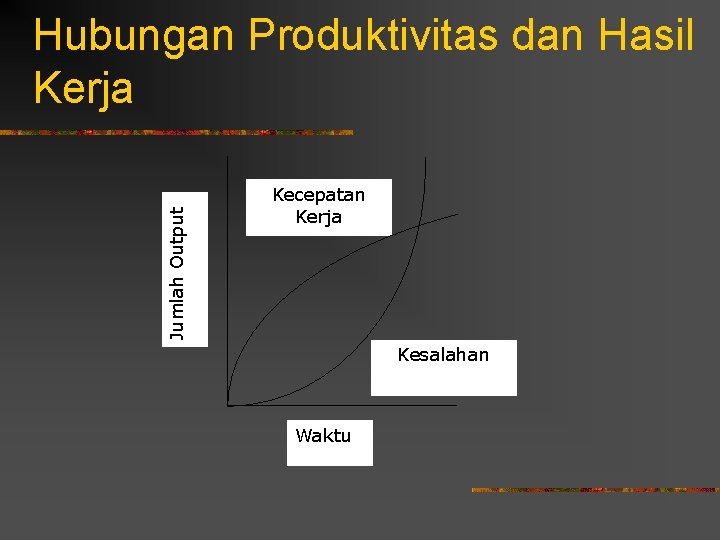 Hubungan Produktivitas dan Hasil Kerja

Jumlah Output

Kecepatan Kerja

Kesalahan

Waktu